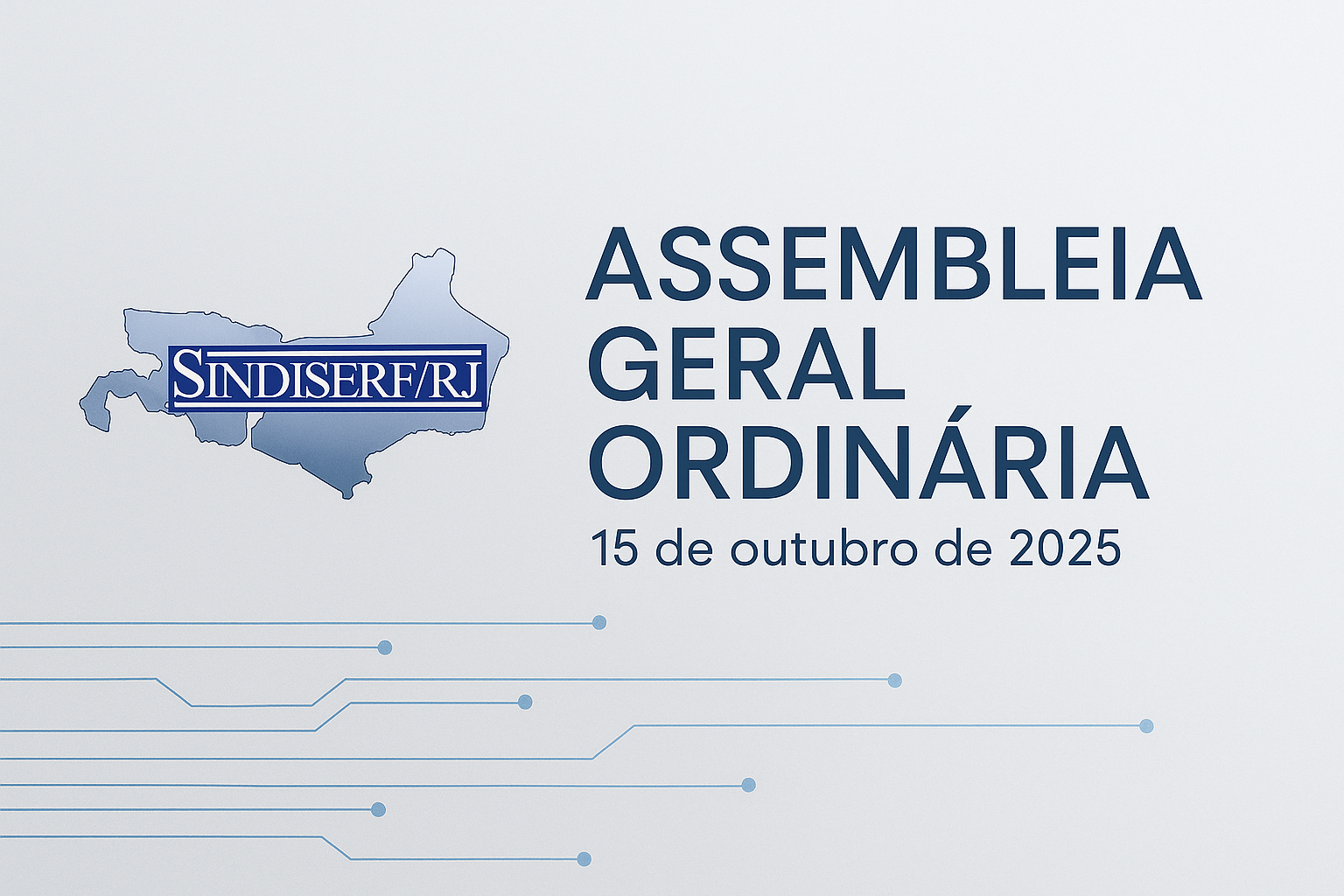 SINDISERF/RJ

ASSEMBLEIA GERAL ORDINÁRIA

15 de outubro de 2025